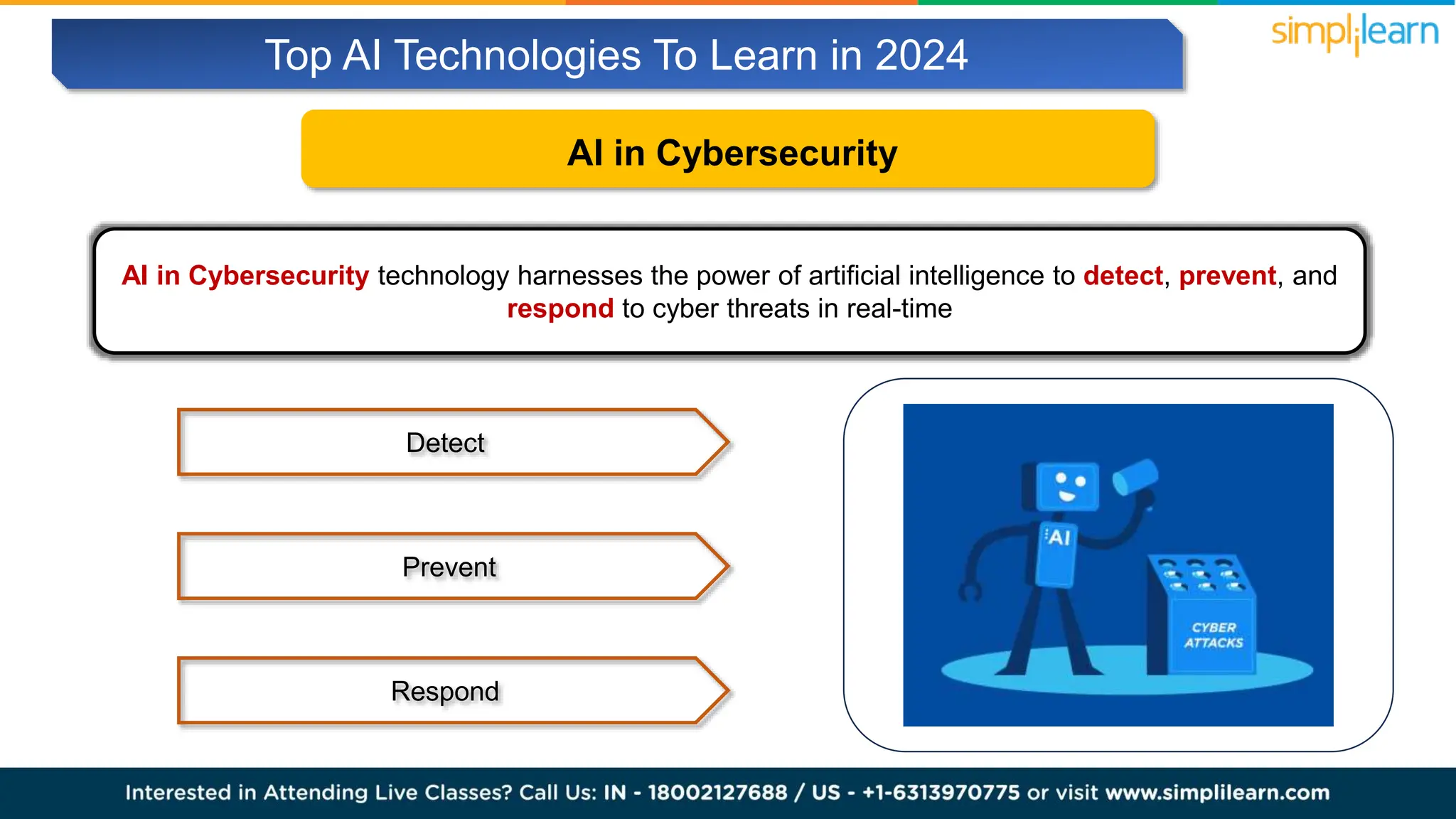 Top AI Technologies To Learn in 2024

simplilearn

AI in Cybersecurity

AI in Cybersecurity technology harnesses the power of artificial intelligence to detect, prevent, and respond to cyber threats in real-time

Detect

Prevent

Respond

AI

CYBER ATTACKS

Interested in Attending Live Classes? Call Us: IN - 18002127688 / US - +1-6313970775 or visit www.simplilearn.com